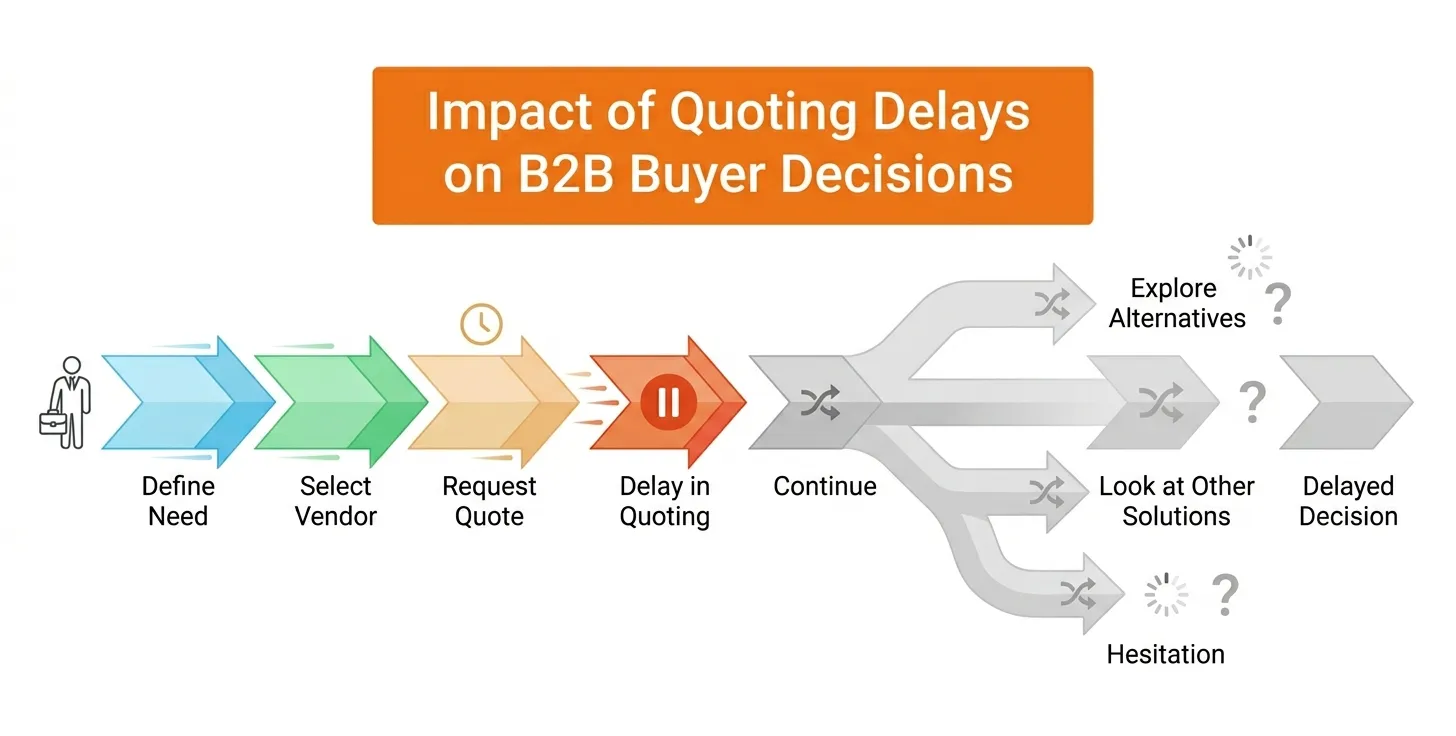 Impact of Quoting Delays on B2B Buyer Decisions

Define Need

Select Vendor

Request Quote

Delay in Quoting

Continue

Explore Alternatives

?

?

Look at Other Solutions

Delayed Decision

?

Hesitation